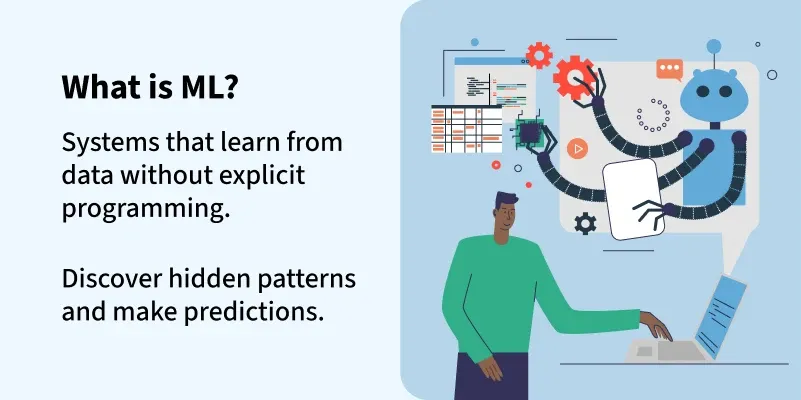 What is ML?

Systems that learn from data without explicit programming.

Discover hidden patterns and make predictions.